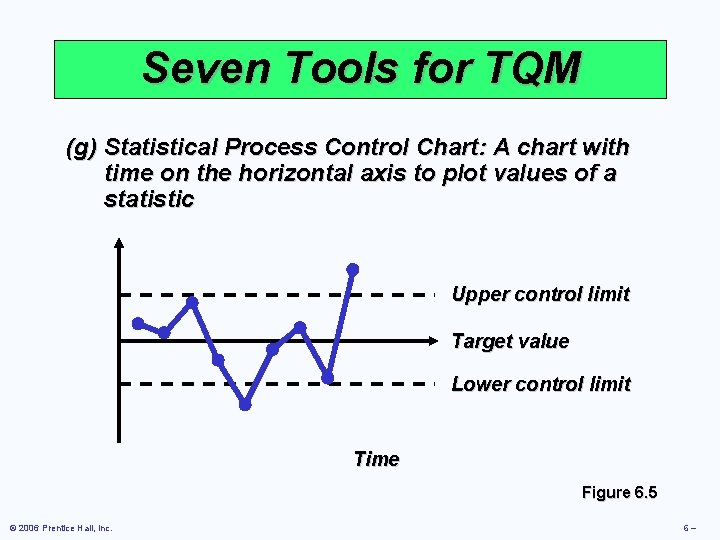 Seven Tools for TQM

(g) Statistical Process Control Chart: A chart with time on the horizontal axis to plot values of a statistic

Upper control limit

Target value

Lower control limit

Time

Figure 6.5

© 2006 Prentice Hall, Inc.

6 –